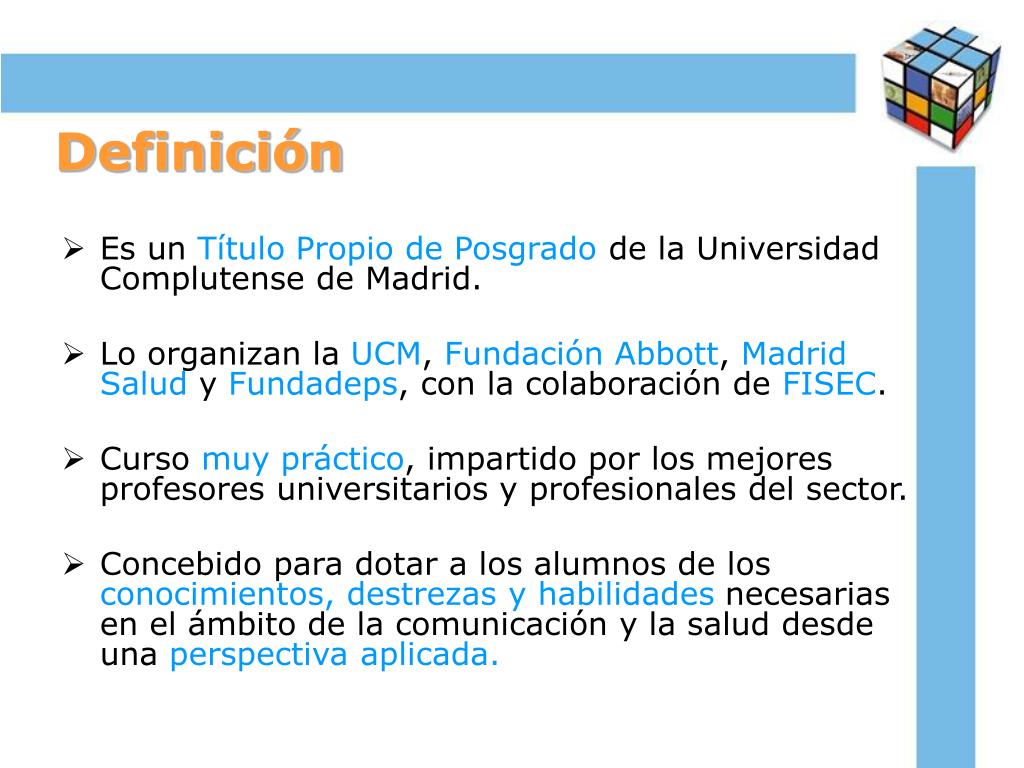 Definición

➢ Es un Título Propio de Posgrado de la Universidad Complutense de Madrid.

➢ Lo organizan la UCM, Fundación Abbott, Madrid Salud y Fundadeps, con la colaboración de FISEC.

➢ Curso muy práctico, impartido por los mejores profesores universitarios y profesionales del sector.

➢ Concebido para dotar a los alumnos de los conocimientos, destrezas y habilidades necesarias en el ámbito de la comunicación y la salud desde una perspectiva aplicada.